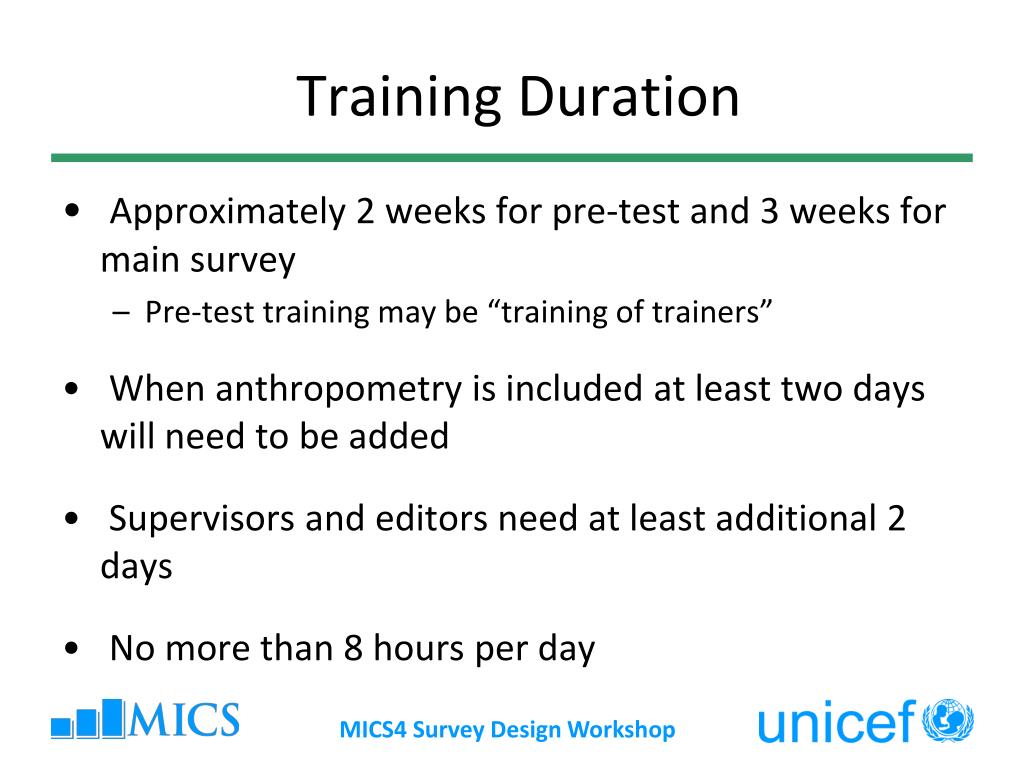 Training Duration

• Approximately 2 weeks for pre-test and 3 weeks for main survey
– Pre-test training may be “training of trainers”

• When anthropometry is included at least two days will need to be added

• Supervisors and editors need at least additional 2 days

• No more than 8 hours per day

MICS

MICS4 Survey Design Workshop

unicef